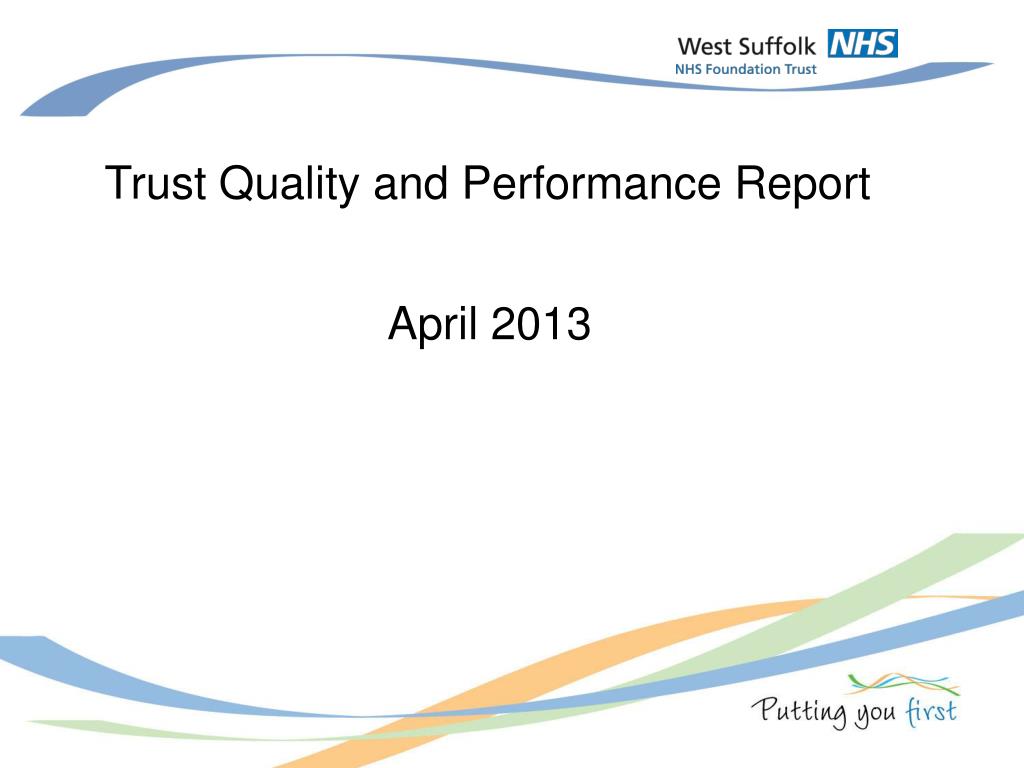 West Suffolk NHS
NHS Foundation Trust

Trust Quality and Performance Report

April 2013

Putting you first